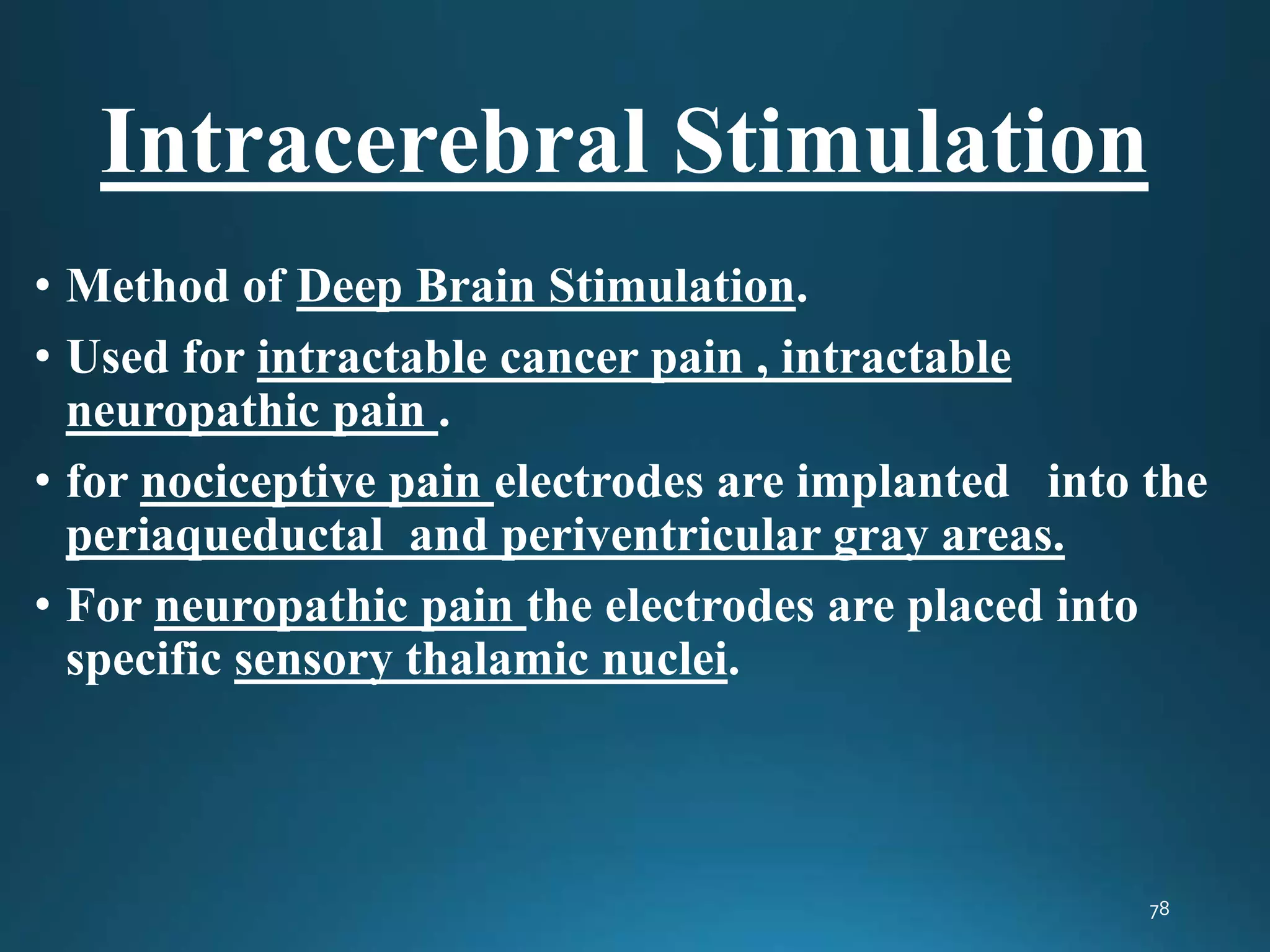 Intracerebral Stimulation

• Method of Deep Brain Stimulation.
• Used for intractable cancer pain , intractable neuropathic pain .
• for nociceptive pain electrodes are implanted into the periaqueductal and periventricular gray areas.
• For neuropathic pain the electrodes are placed into specific sensory thalamic nuclei.

78